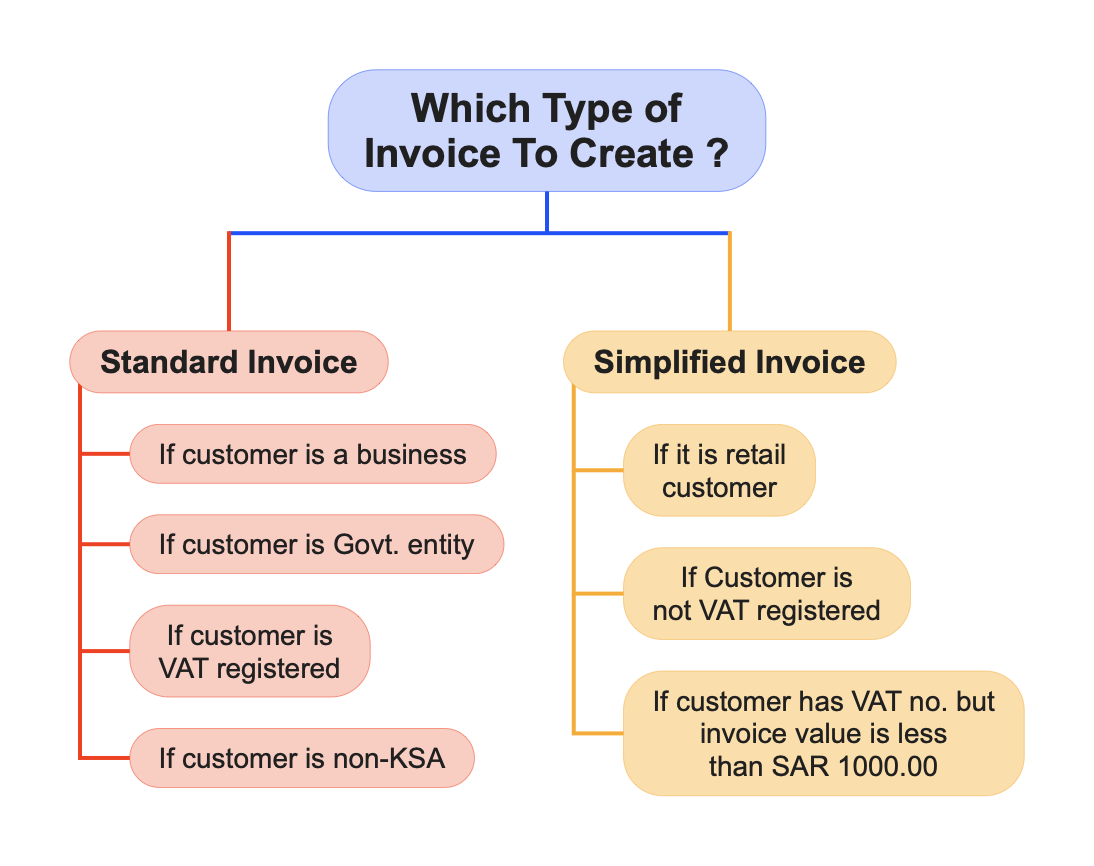 Which Type of Invoice To Create ?

Standard Invoice

If customer is a business

If customer is Govt. entity

If customer is VAT registered

If customer is non-KSA

Simplified Invoice

If it is retail customer

If Customer is not VAT registered

If customer has VAT no. but invoice value is less than SAR 1000.00